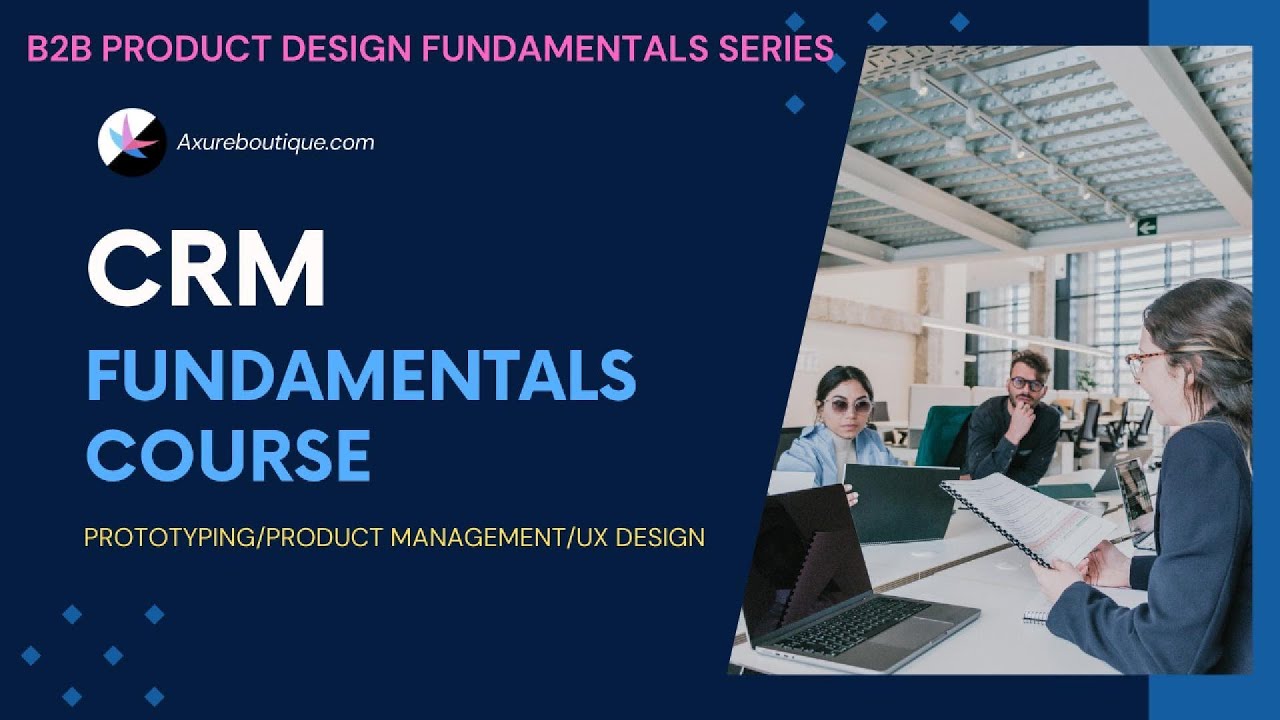 B2B PRODUCT DESIGN FUNDAMENTALS SERIES

Axureboutique.com

CRM

FUNDAMENTALS COURSE

PROTOTYPING/PRODUCT MANAGEMENT/UX DESIGN